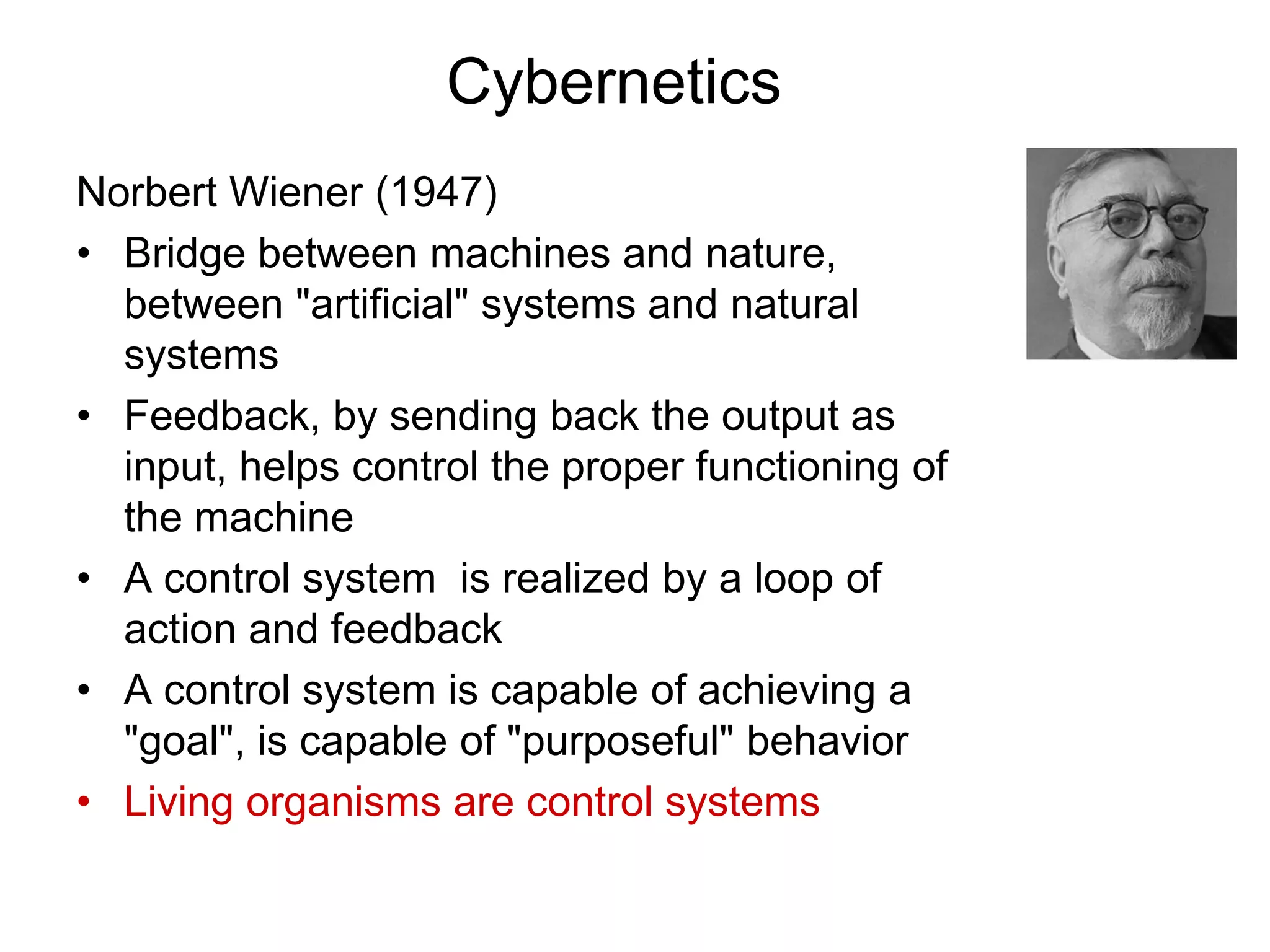 Cybernetics

Norbert Wiener (1947)

• Bridge between machines and nature, between "artificial" systems and natural systems
• Feedback, by sending back the output as input, helps control the proper functioning of the machine
• A control system is realized by a loop of action and feedback
• A control system is capable of achieving a "goal", is capable of "purposeful" behavior
• Living organisms are control systems